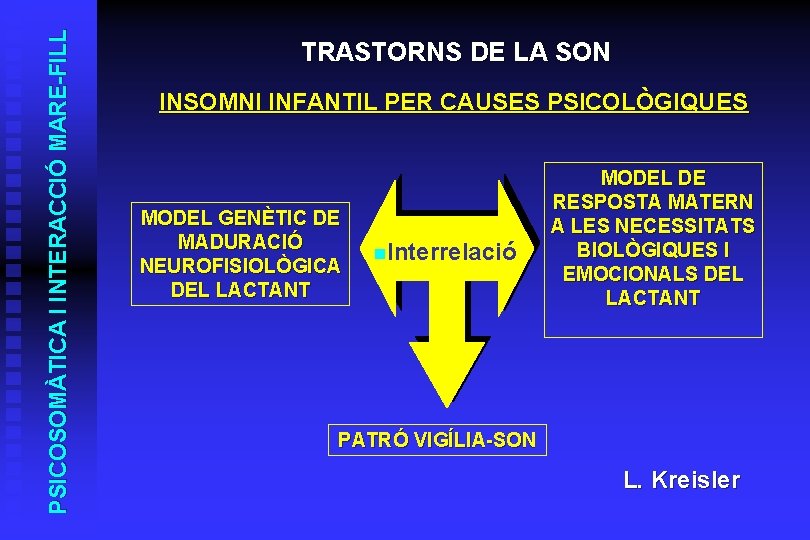 PSICOSOMÀTICA I INTERACCIÓ MARE-FILL

TRASTORNS DE LA SON

INSOMNI INFANTIL PER CAUSES PSICOLÒGIQUES

MODEL GENÈTIC DE MADURACIÓ NEUROFISIOLÒGICA DEL LACTANT

Interrelació

MODEL DE RESPOSTA MATERN A LES NECESSITATS BIOLÒGIQUES I EMOCIONALS DEL LACTANT

PATRÓ VIGÍLIA-SON

L. Kreisler